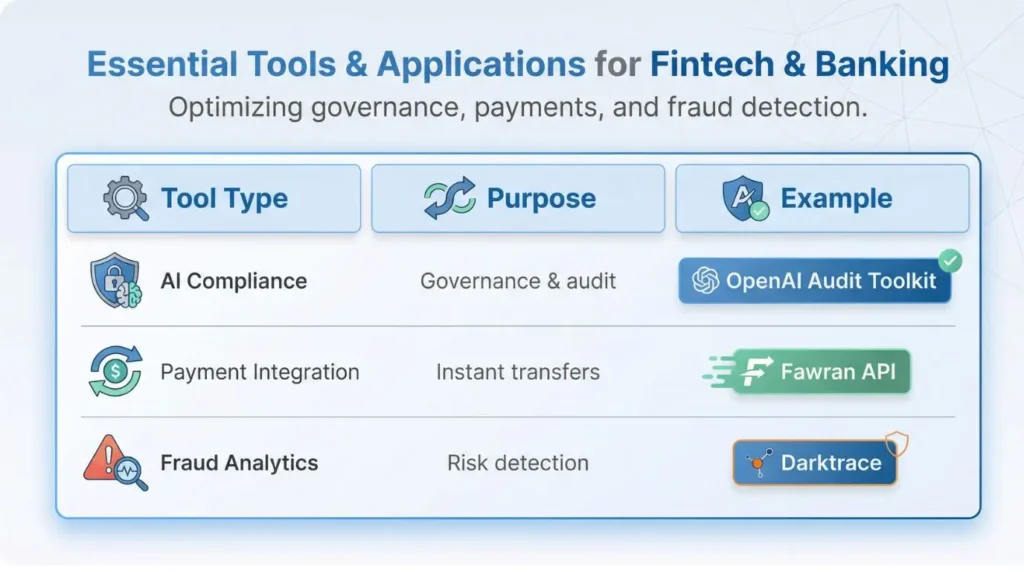 Essential Tools & Applications for Fintech & Banking
Optimizing governance, payments, and fraud detection.

| Tool Type | Purpose | Example |
|---|---|---|
| AI Compliance | Governance & audit | OpenAI Audit Toolkit |
| Payment Integration | Instant transfers | Fawran API |
| Fraud Analytics | Risk detection | Darktrace |